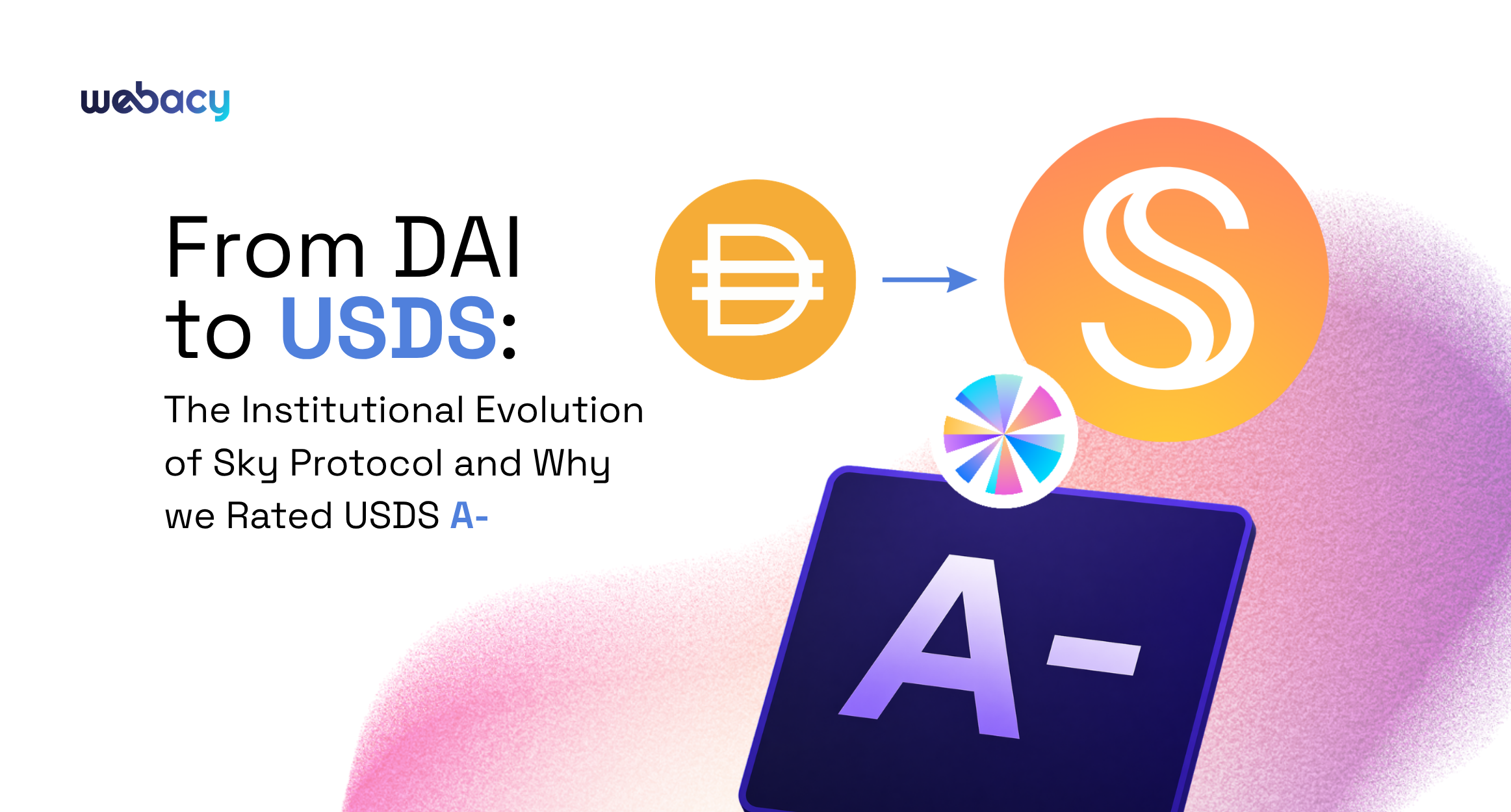 webacy

From DAI to USDS:

The Institutional Evolution of Sky Protocol and Why we Rated USDS A-

A-